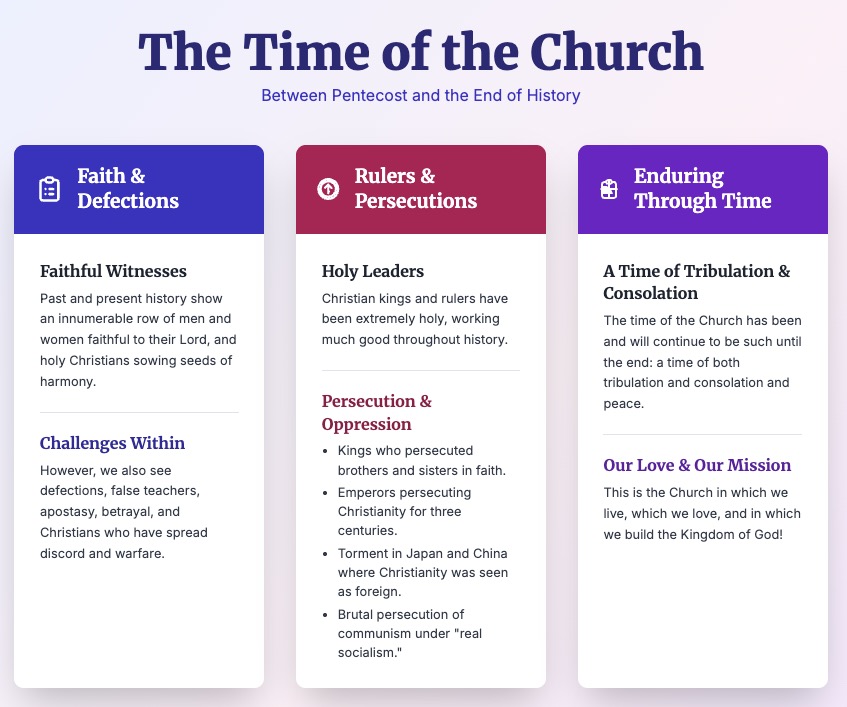 The Time of the Church

Between Pentecost and the End of History

Faith & Defections

Faithful Witnesses

Past and present history show an innumerable row of men and women faithful to their Lord, and holy Christians sowing seeds of harmony.

Challenges Within

However, we also see defections, false teachers, apostasy, betrayal, and Christians who have spread discord and warfare.

Rulers & Persecutions

Holy Leaders

Christian kings and rulers have been extremely holy, working much good throughout history.

Persecution & Oppression

- Kings who persecuted brothers and sisters in faith.
- Emperors persecuting Christianity for three centuries.
- Torment in Japan and China where Christianity was seen as foreign.
- Brutal persecution of communism under "real socialism."

Enduring Through Time

A Time of Tribulation & Consolation

The time of the Church has been and will continue to be such until the end: a time of both tribulation and consolation and peace.

Our Love & Our Mission

This is the Church in which we live, which we love, and in which we build the Kingdom of God!